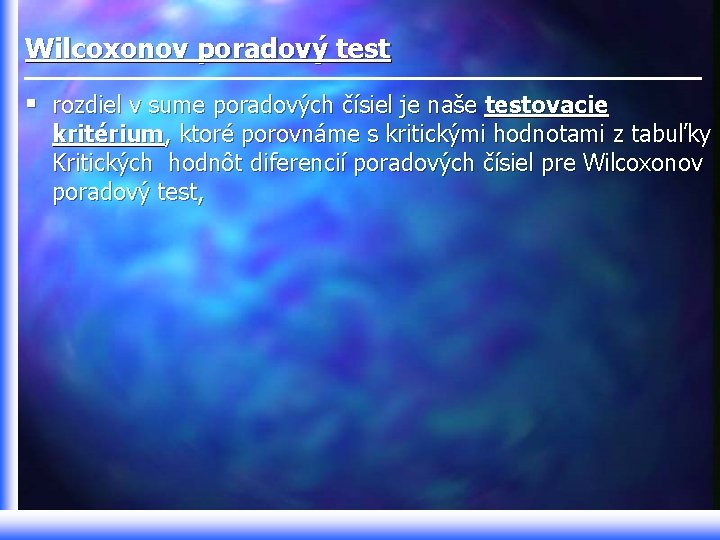 Wilcoxonov poradový test

▪ rozdiel v sume poradových čísiel je naše testovacie kritérium, ktoré porovnáme s kritickými hodnotami z tabuľky Kritických hodnôt diferencií poradových čísiel pre Wilcoxonov poradový test,